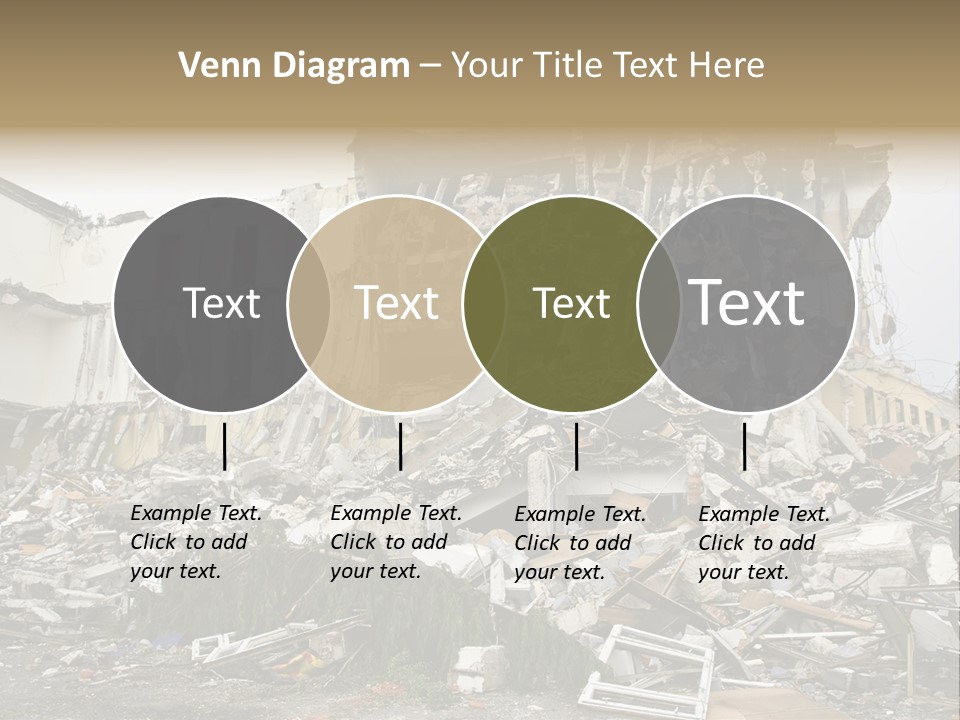 Venn Diagram – Your Title Text Here

Text

Text

Text

Text

Example Text. Click to add your text.

Example Text. Click to add your text.

Example Text. Click to add your text.

Example Text. Click to add your text.